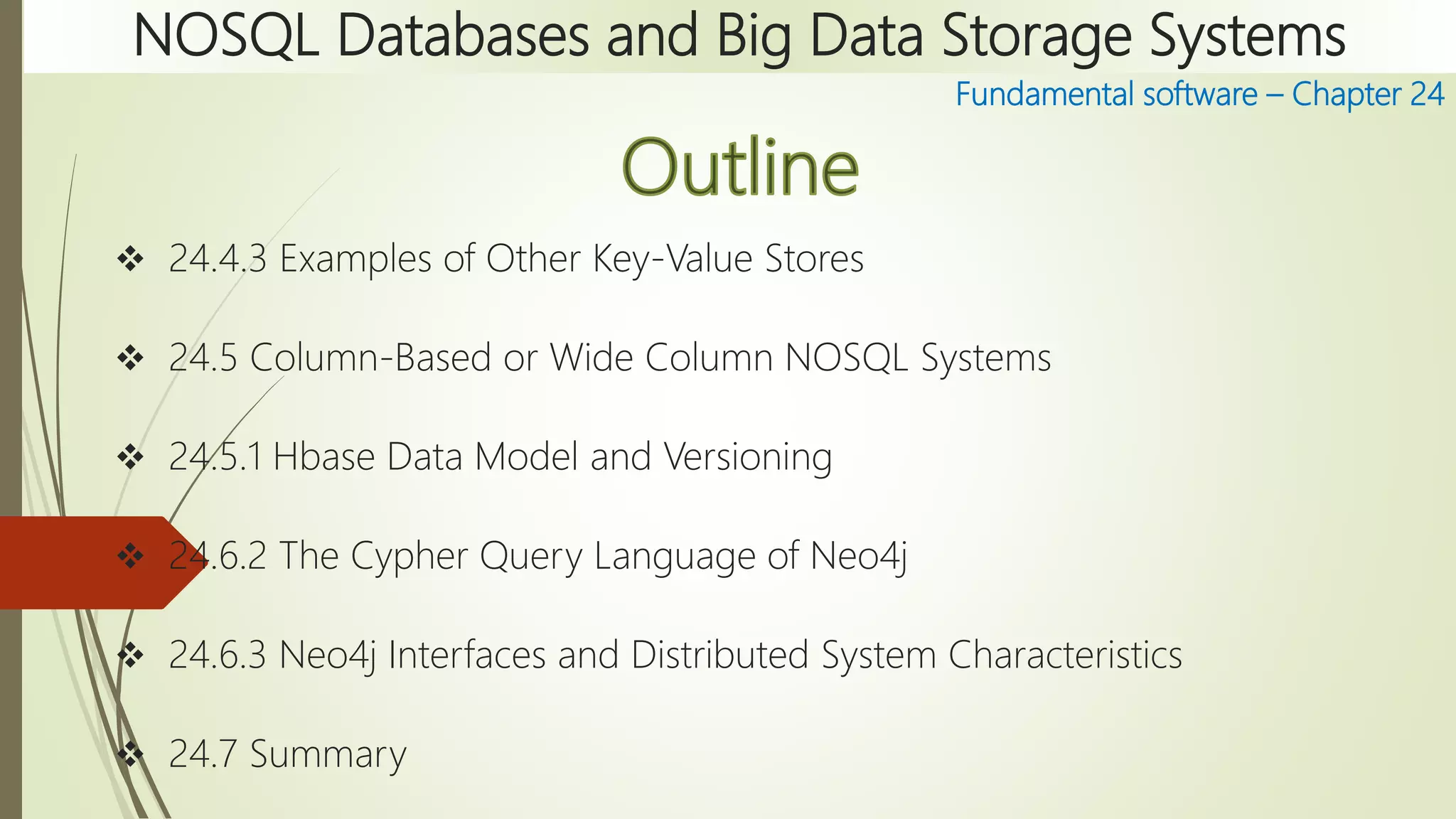 NOSQL Databases and Big Data Storage Systems

Fundamental software – Chapter 24

Outline

❖ 24.4.3 Examples of Other Key-Value Stores

❖ 24.5 Column-Based or Wide Column NOSQL Systems

❖ 24.5.1 Hbase Data Model and Versioning

❖ 24.6.2 The Cypher Query Language of Neo4j

❖ 24.6.3 Neo4j Interfaces and Distributed System Characteristics

❖ 24.7 Summary